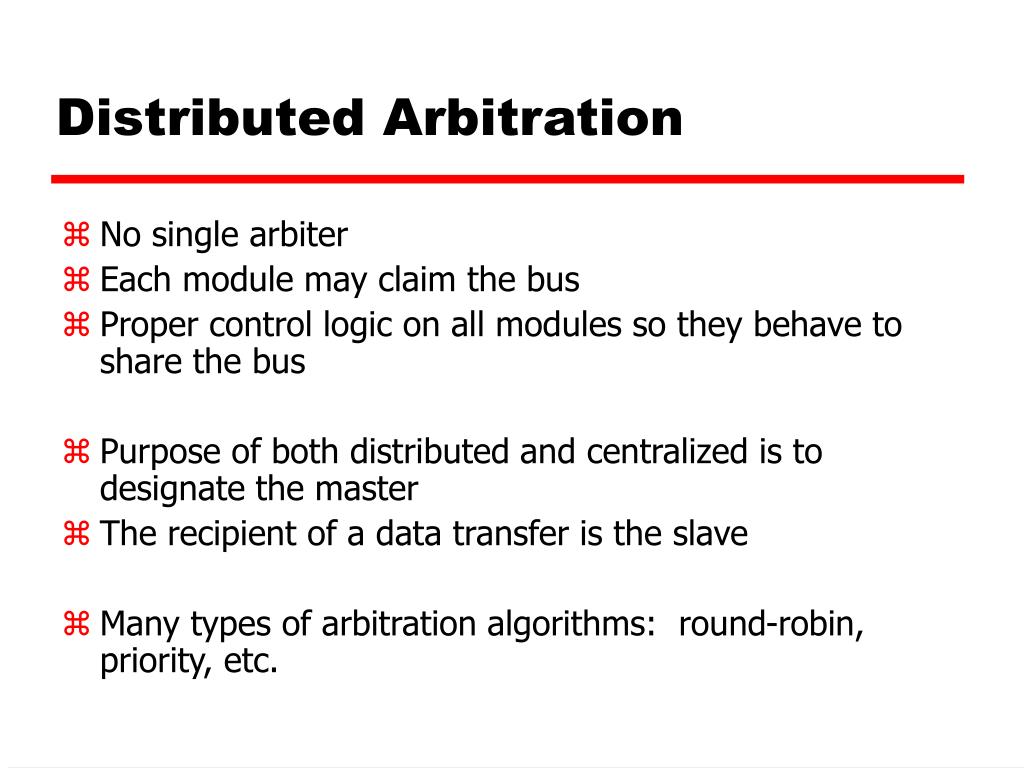 Distributed Arbitration

⌘ No single arbiter
⌘ Each module may claim the bus
⌘ Proper control logic on all modules so they behave to share the bus

⌘ Purpose of both distributed and centralized is to designate the master
⌘ The recipient of a data transfer is the slave

⌘ Many types of arbitration algorithms:  round-robin, priority, etc.